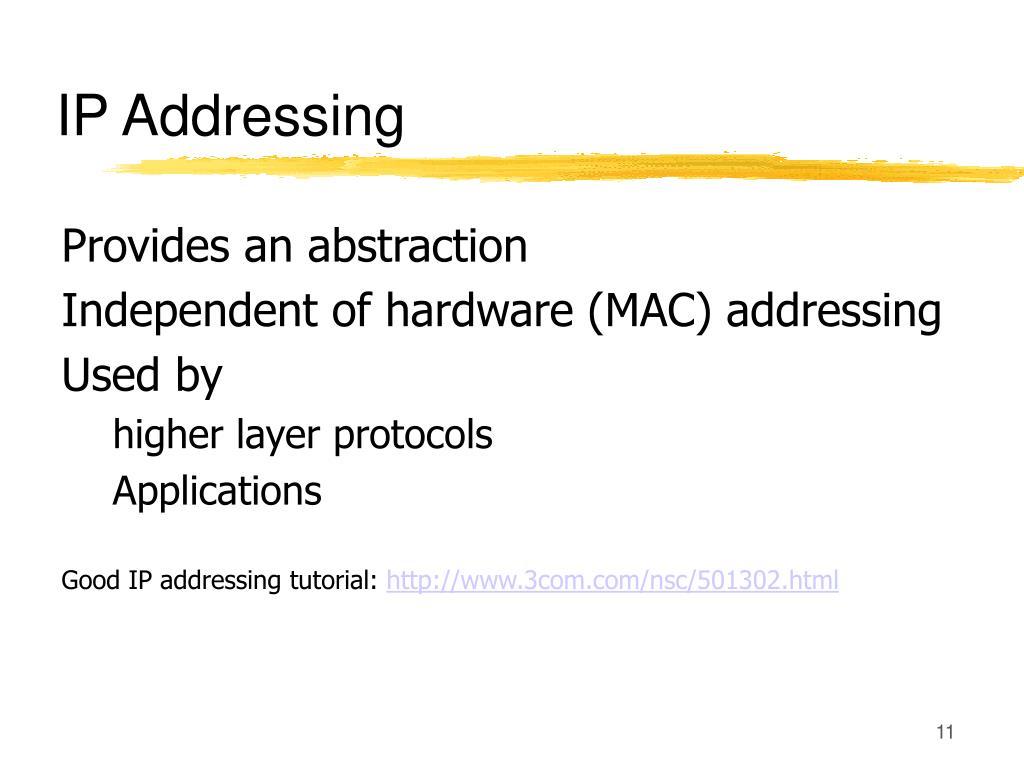 IP Addressing

Provides an abstraction
Independent of hardware (MAC) addressing
Used by
higher layer protocols
Applications

Good IP addressing tutorial: http://www.3com.com/nsc/501302.html

11